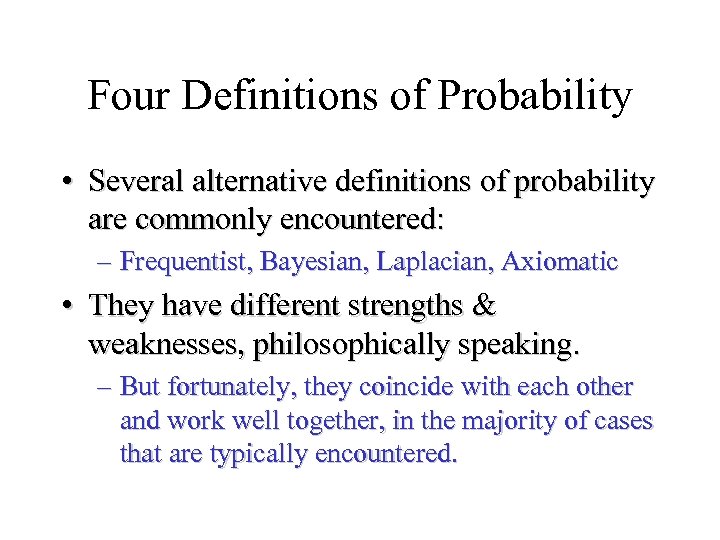 Four Definitions of Probability

• Several alternative definitions of probability are commonly encountered:

– Frequentist, Bayesian, Laplacian, Axiomatic

• They have different strengths & weaknesses, philosophically speaking.

– But fortunately, they coincide with each other and work well together, in the majority of cases that are typically encountered.